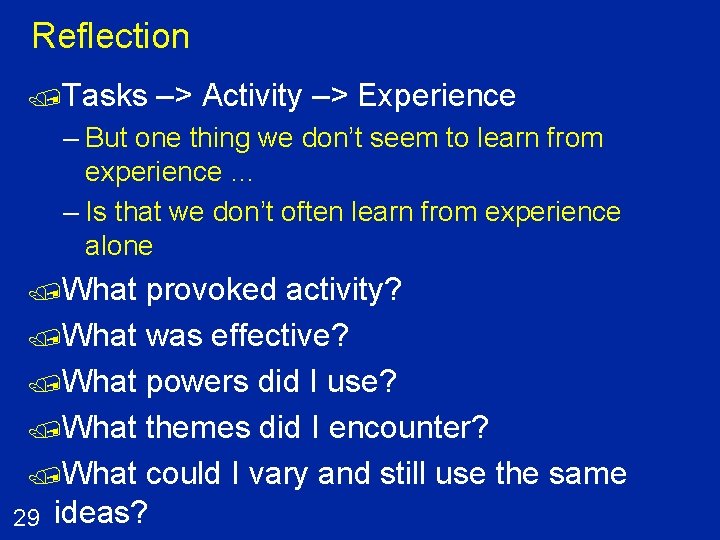 Reflection

Tasks –> Activity –> Experience

– But one thing we don't seem to learn from experience …

– Is that we don't often learn from experience alone

What provoked activity?

What was effective?

What powers did I use?

What themes did I encounter?

What could I vary and still use the same ideas?

29